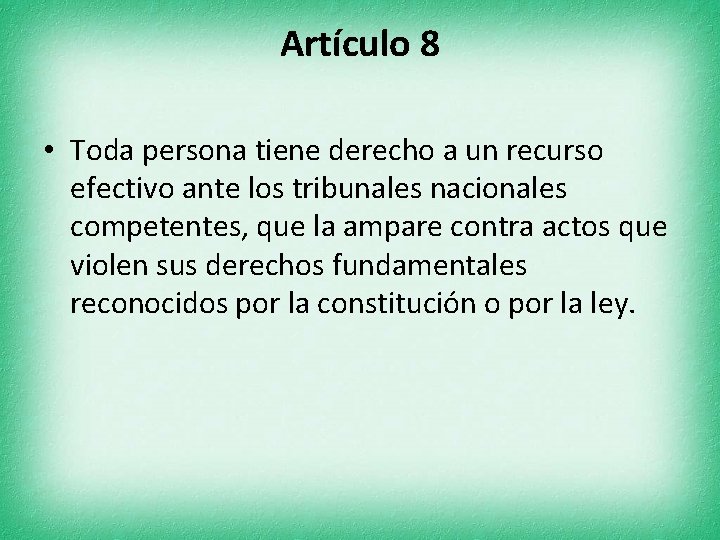 Artículo 8

• Toda persona tiene derecho a un recurso efectivo ante los tribunales nacionales competentes, que la ampare contra actos que violen sus derechos fundamentales reconocidos por la constitución o por la ley.